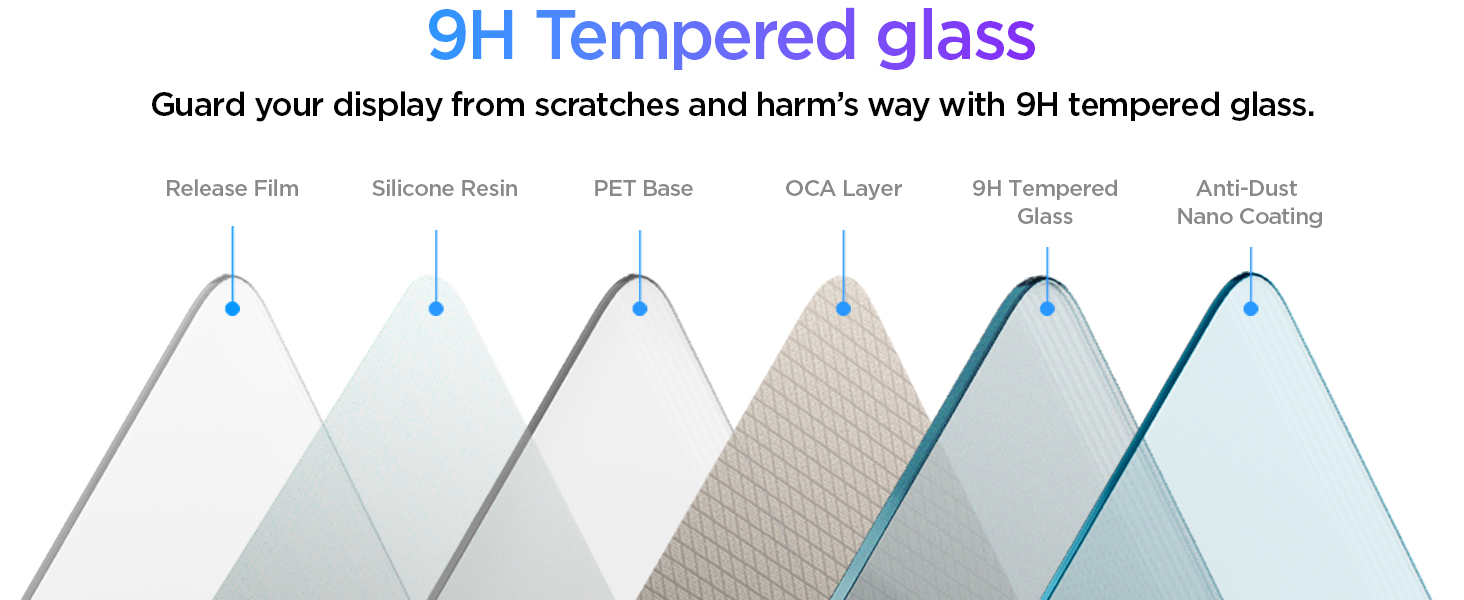 9H Tempered glass

Guard your display from scratches and harm's way with 9H tempered glass.

Release Film

Silicone Resin

PET Base

OCA Layer

9H Tempered Glass

Anti-Dust Nano Coating